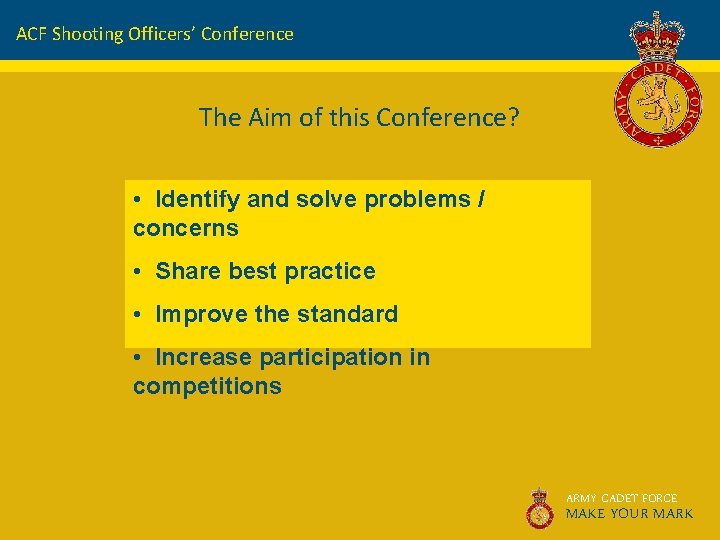 ACF Shooting Officers' Conference

ARMY CADET FORCE

The Aim of this Conference?

• Identify and solve problems / concerns

• Share best practice

• Improve the standard

• Increase participation in competitions

ARMY CADET FORCE
MAKE YOUR MARK